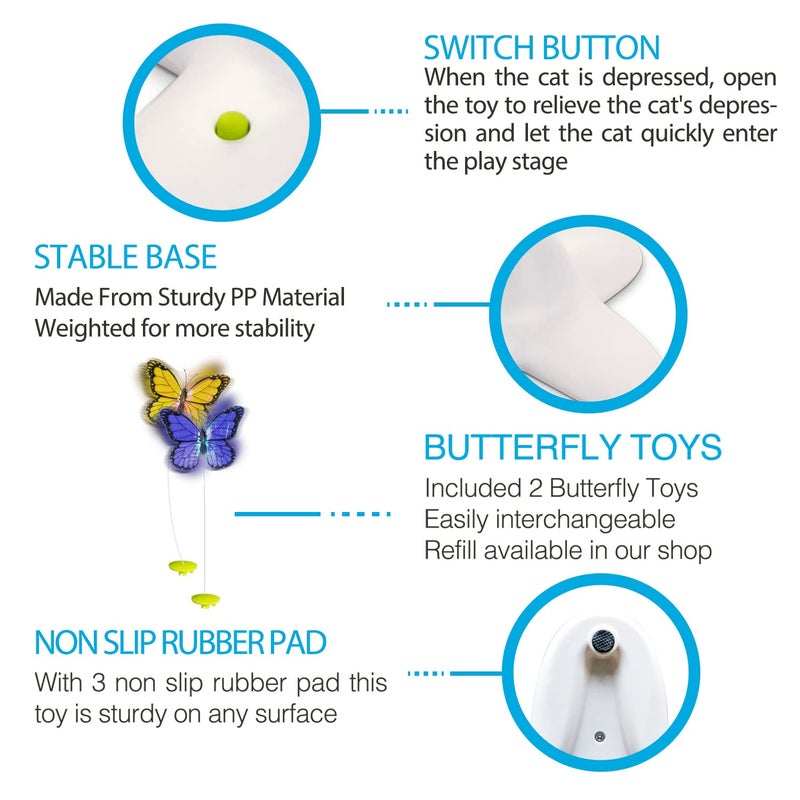 SWITCH BUTTON
When the cat is depressed, open the toy to relieve the cat's depression and let the cat quickly enter the play stage

STABLE BASE
Made From Sturdy PP Material
Weighted for more stability

BUTTERFLY TOYS
Included 2 Butterfly Toys
Easily interchangeable
Refill available in our shop

NON SLIP RUBBER PAD
With 3 non slip rubber pad this toy is sturdy on any surface